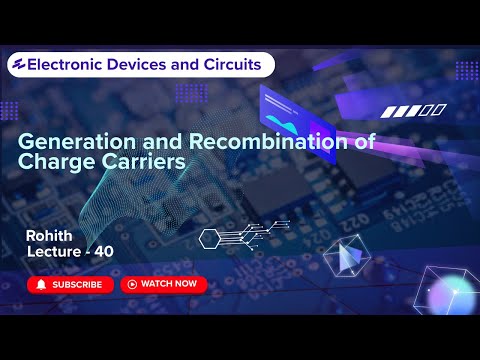 Electronic Devices and Circuits

Generation and Recombination of Charge Carriers

Rohith
Lecture - 40

SUBSCRIBE
WATCH NOW